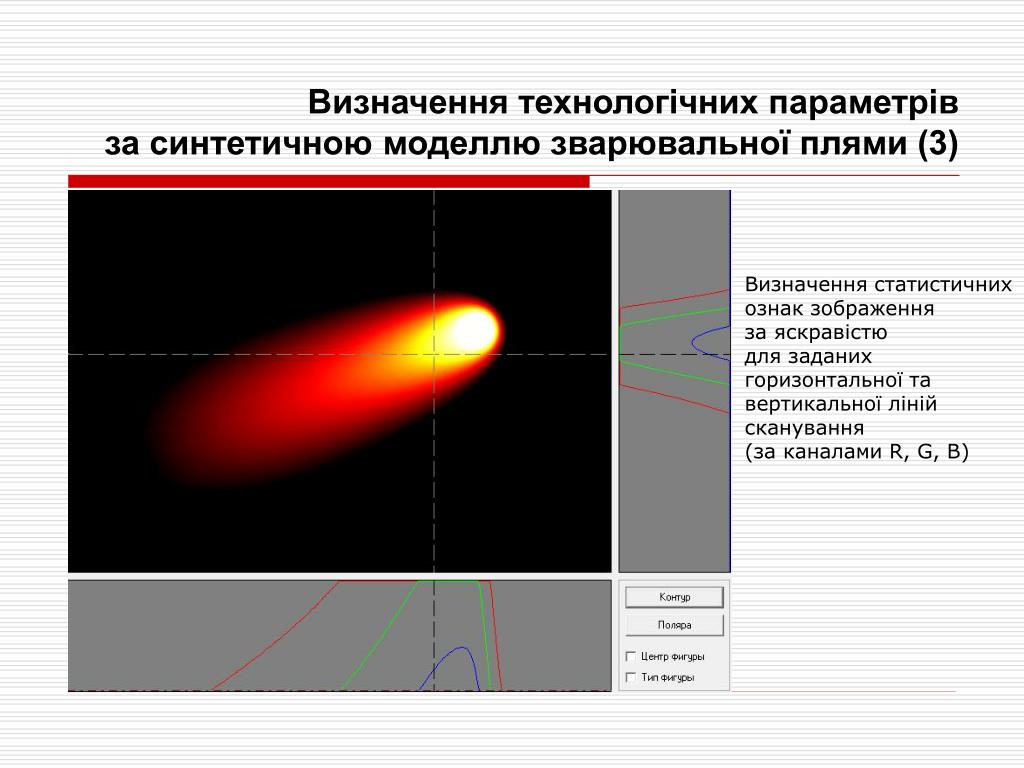 Визначення технологічних параметрів
за синтетичною моделлю зварювальної плями (3)

Визначення статистичних ознак зображення за яскравістю для заданих горизонтальної та вертикальної ліній сканування (за каналами R, G, B)

Контур

Поляра

Центр фигуры

Тип фигуры